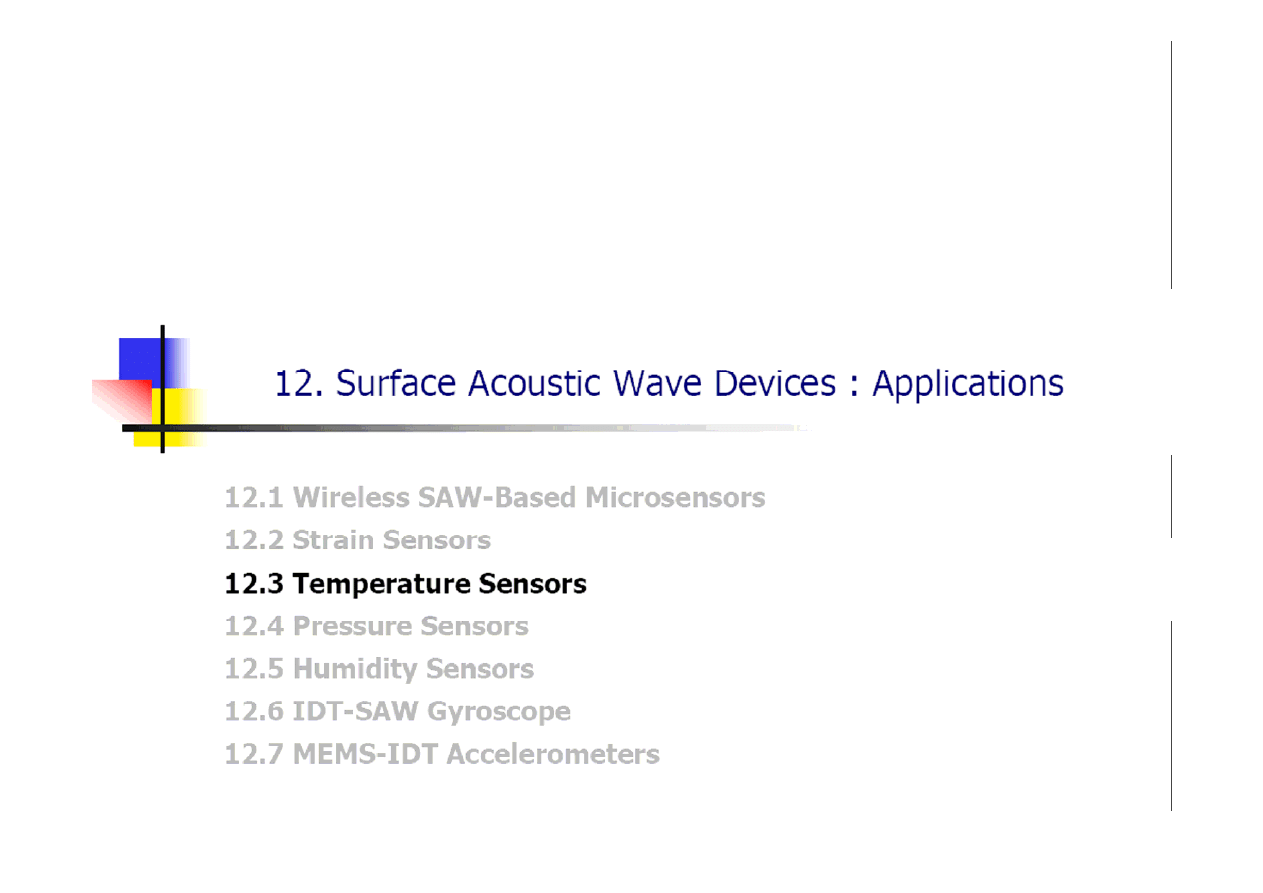 12. Surface Acoustic Wave Devices : Applications

12.1 Wireless SAW-Based Microsensors
12.2 Strain Sensors
12.3 Temperature Sensors
12.4 Pressure Sensors
12.5 Humidity Sensors
12.6 IDT-SAW Gyroscope
12.7 MEMS-IDT Accelerometers